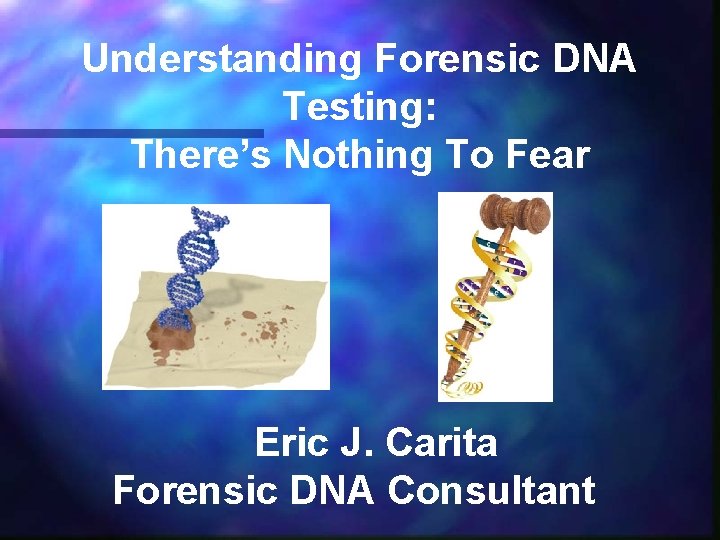 Understanding Forensic DNA Testing:
There's Nothing To Fear

Eric J. Carita
Forensic DNA Consultant